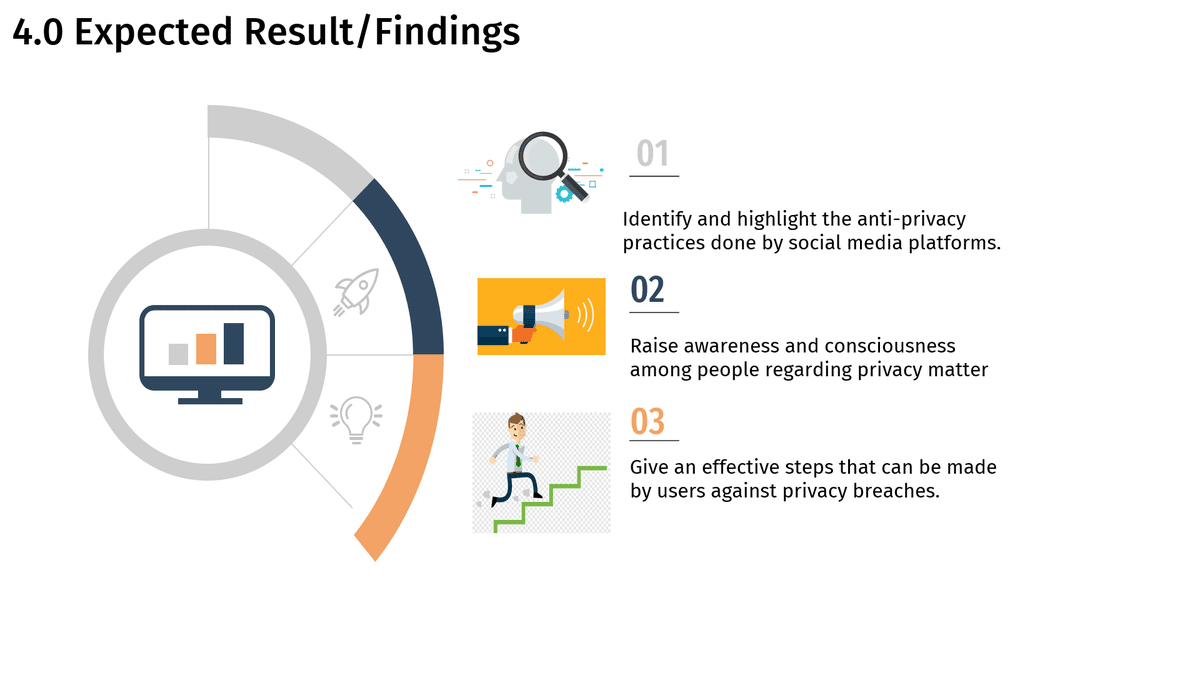 4.0 Expected Result/Findings

01

Identify and highlight the anti-privacy practices done by social media platforms.

02

Raise awareness and consciousness among people regarding privacy matter

03

Give an effective steps that can be made by users against privacy breaches.